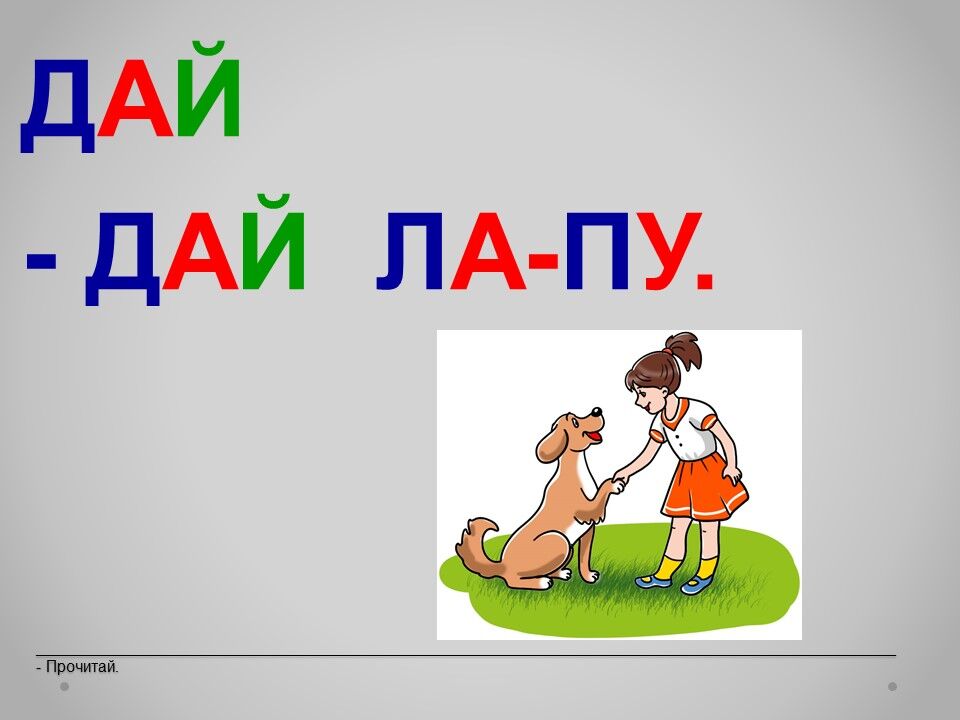 ДАЙ

- ДАЙ ЛА-ПУ.

- Прочитай.